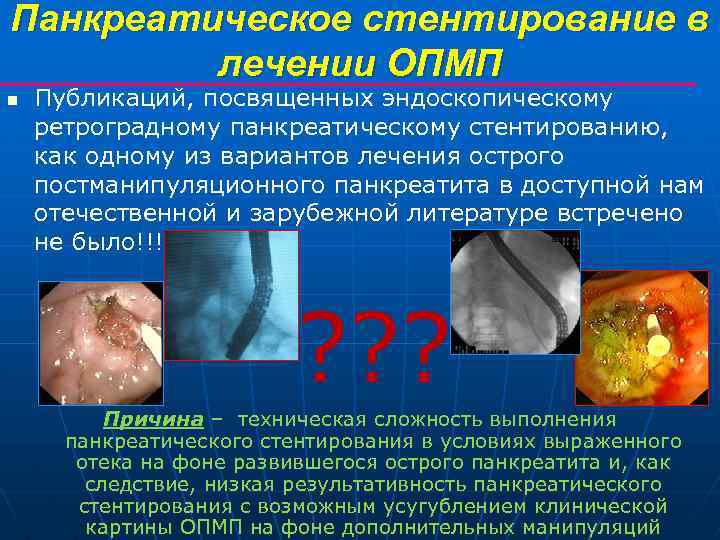 Панкреатическое стентирование в лечении ОПМП

Публикаций, посвященных эндоскопическому ретроградному панкреатическому стентированию, как одному из вариантов лечения острого постманипуляционного панкреатита в доступной нам отечественной и зарубежной литературе встречено не было!!!

???

Причина – техническая сложность выполнения панкреатического стентирования в условиях выраженного отека на фоне развившегося острого панкреатита и, как следствие, низкая результативность панкреатического стентирования с возможным усугублением клинической картины ОПМП на фоне дополнительных манипуляций